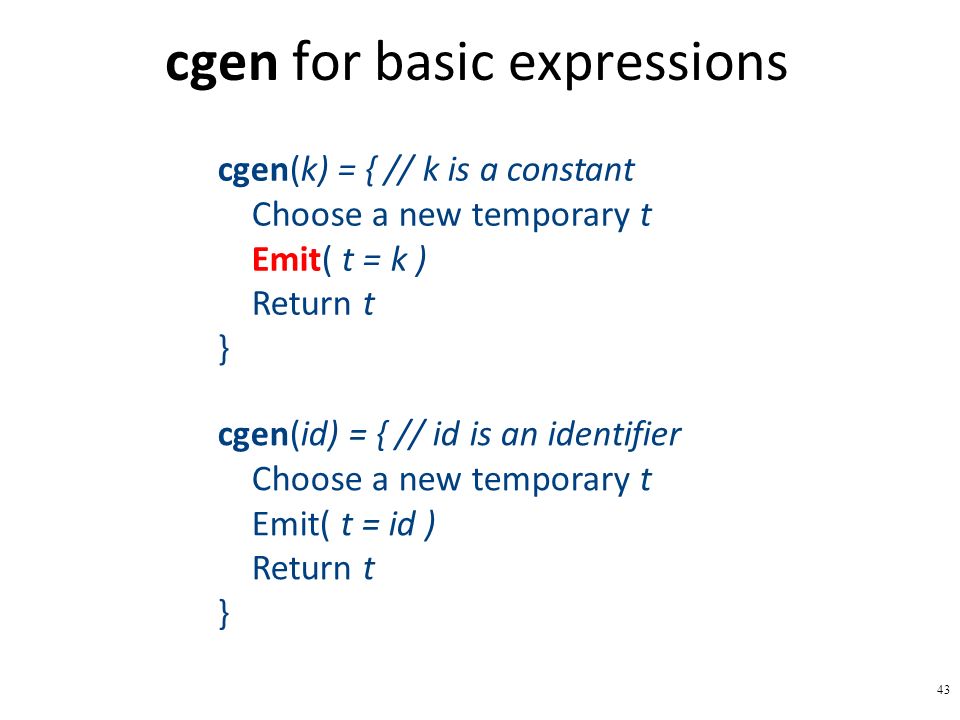 cgen for basic expressions

cgen(k) = { // k is a constant
Choose a new temporary t
Emit( t = k )
Return t
}

cgen(id) = { // id is an identifier
Choose a new temporary t
Emit( t = id )
Return t
}

43